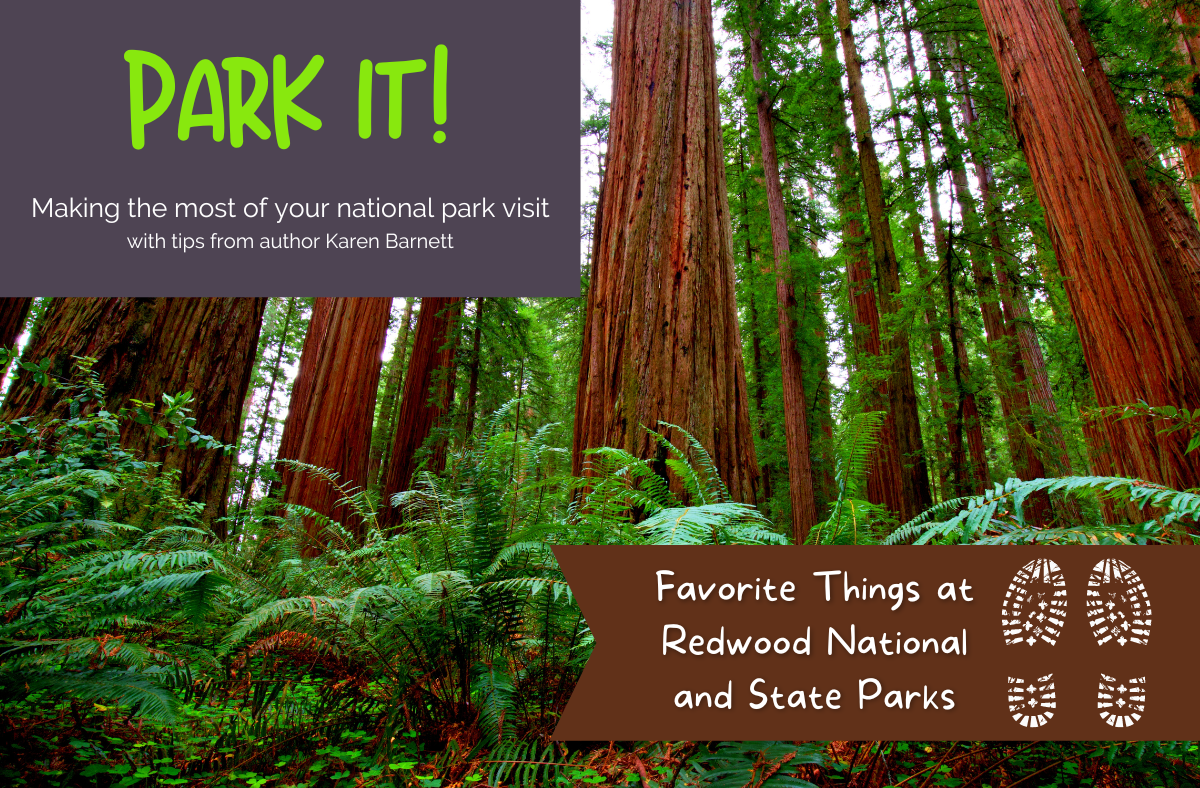 PARK IT!

Making the most of your national park visit
with tips from author Karen Barnett

Favorite Things at Redwood National and State Parks